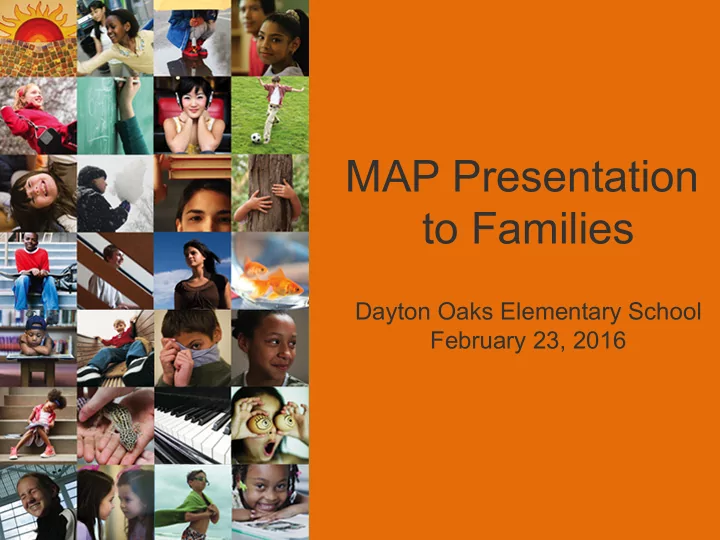 MAP Presentation to Families

Dayton Oaks Elementary School
February 23, 2016